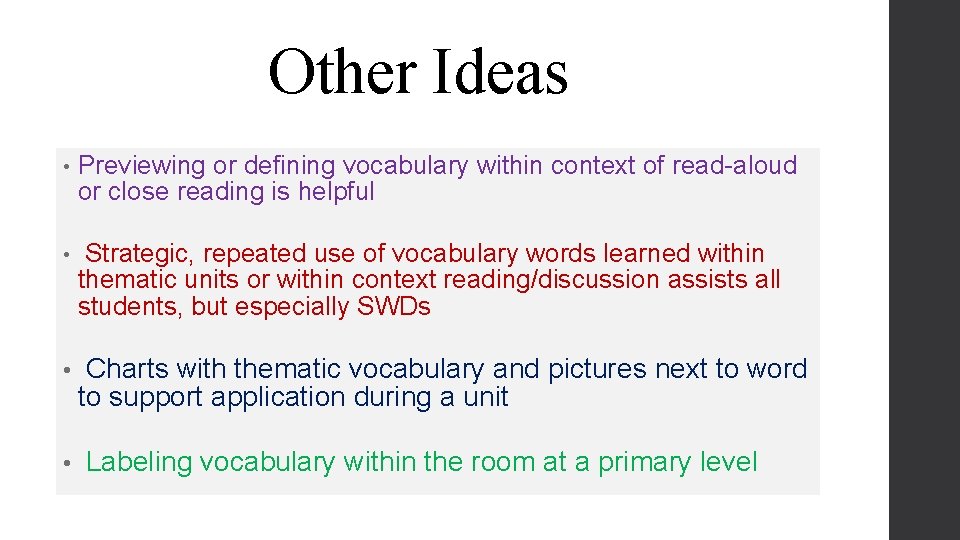 Other Ideas

• Previewing or defining vocabulary within context of read-aloud or close reading is helpful

• Strategic, repeated use of vocabulary words learned within thematic units or within context reading/discussion assists all students, but especially SWDs

• Charts with thematic vocabulary and pictures next to word to support application during a unit

• Labeling vocabulary within the room at a primary level